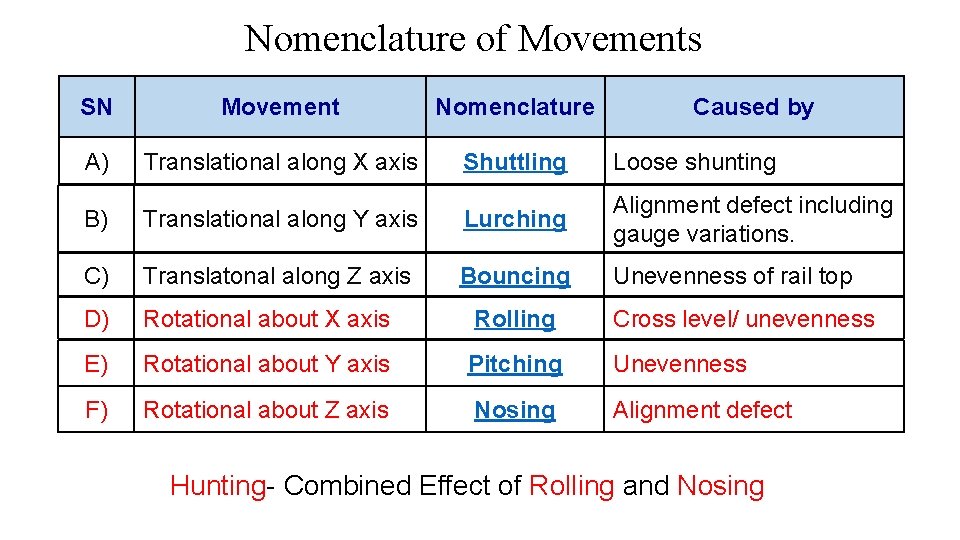 Nomenclature of Movements

| SN | Movement | Nomenclature | Caused by |
|---|---|---|---|
| A) | Translational along X axis | Shuttling | Loose shunting |
| B) | Translational along Y axis | Lurching | Alignment defect including gauge variations. |
| C) | Translatonal along Z axis | Bouncing | Unevenness of rail top |
| D) | Rotational about X axis | Rolling | Cross level/ unevenness |
| E) | Rotational about Y axis | Pitching | Unevenness |
| F) | Rotational about Z axis | Nosing | Alignment defect |

Hunting- Combined Effect of Rolling and Nosing